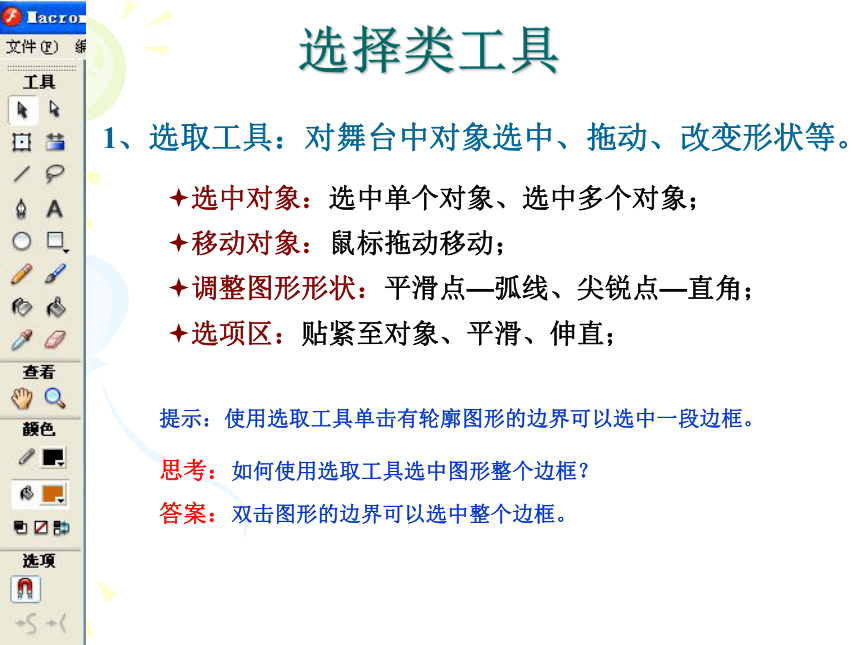 Macro
文件(F) 编
工具
A
查看
颜色
选项

选择类工具

1、选取工具：对舞台中对象选中、拖动、改变形状等。

✦选中对象：选中单个对象、选中多个对象；
✦移动对象：鼠标拖动移动；
✦调整图形形状：平滑点—弧线、尖锐点—直角；
✦选项区：贴紧至对象、平滑、伸直；

提示：使用选取工具单击有轮廓图形的边界可以选中一段边框。

思考：如何使用选取工具选中图形整个边框？

答案：双击图形的边界可以选中整个边框。